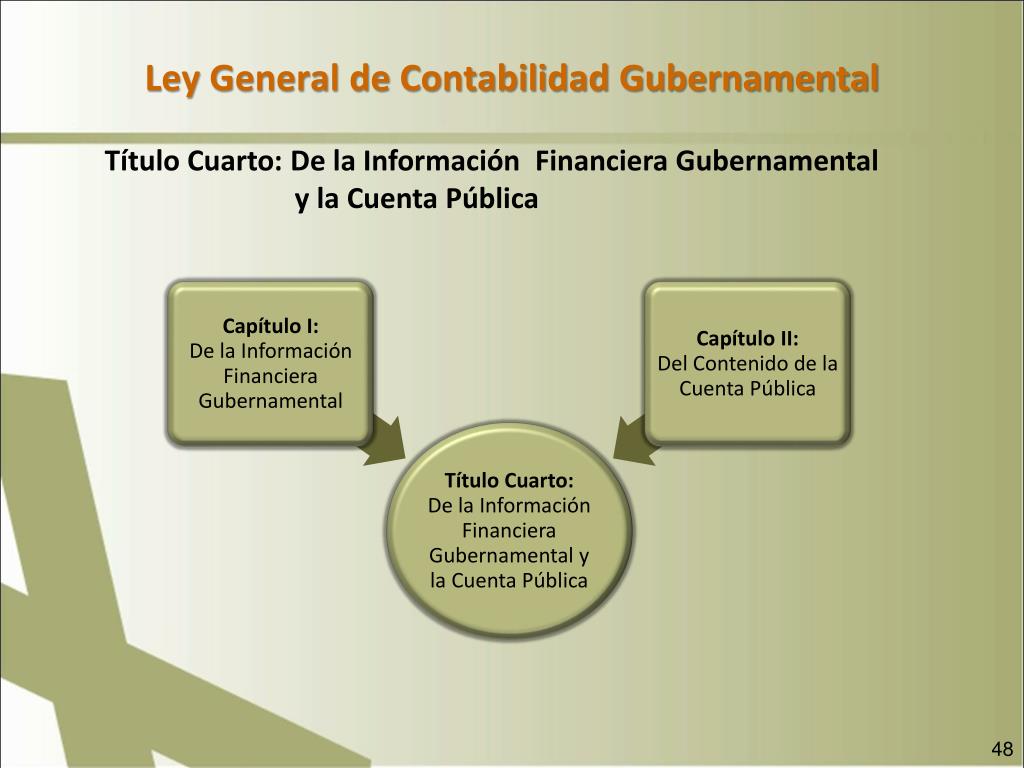 Ley General de Contabilidad Gubernamental

Título Cuarto: De la Información Financiera Gubernamental y la Cuenta Pública

Capítulo I:
De la Información Financiera Gubernamental

Capítulo II:
Del Contenido de la Cuenta Pública

Título Cuarto:
De la Información Financiera Gubernamental y la Cuenta Pública

48